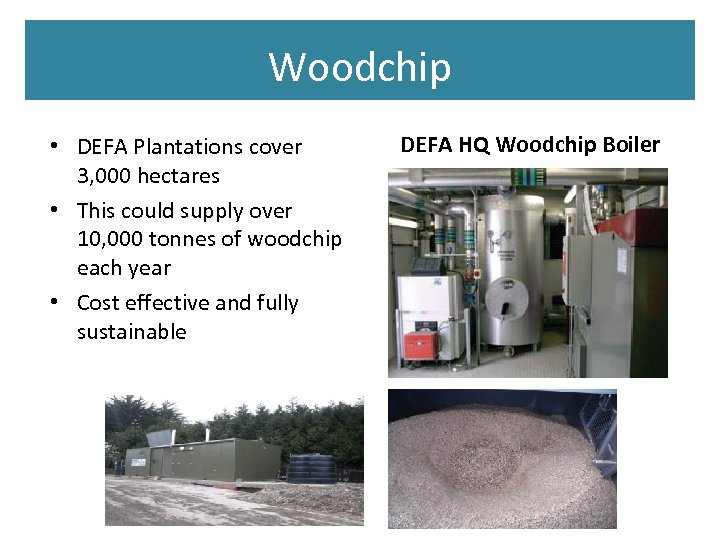 Woodchip

• DEFA Plantations cover 3,000 hectares
• This could supply over 10,000 tonnes of woodchip each year
• Cost effective and fully sustainable

DEFA HQ Woodchip Boiler